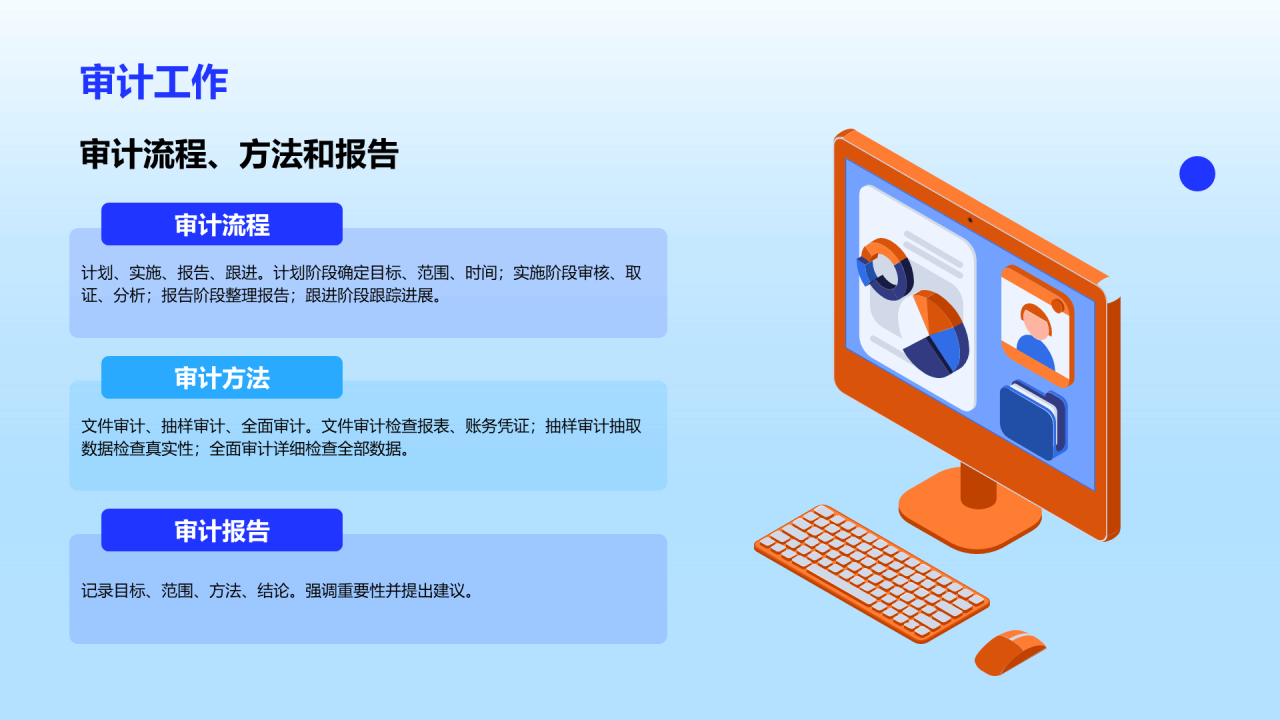 审计工作

审计流程、方法和报告

审计流程

计划、实施、报告、跟进。计划阶段确定目标、范围、时间；实施阶段审核、取证、分析；报告阶段整理报告；跟进阶段跟踪进展。

审计方法

文件审计、抽样审计、全面审计。文件审计检查报表、账务凭证；抽样审计抽取数据检查真实性；全面审计详细检查全部数据。

审计报告

记录目标、范围、方法、结论。强调重要性并提出建议。